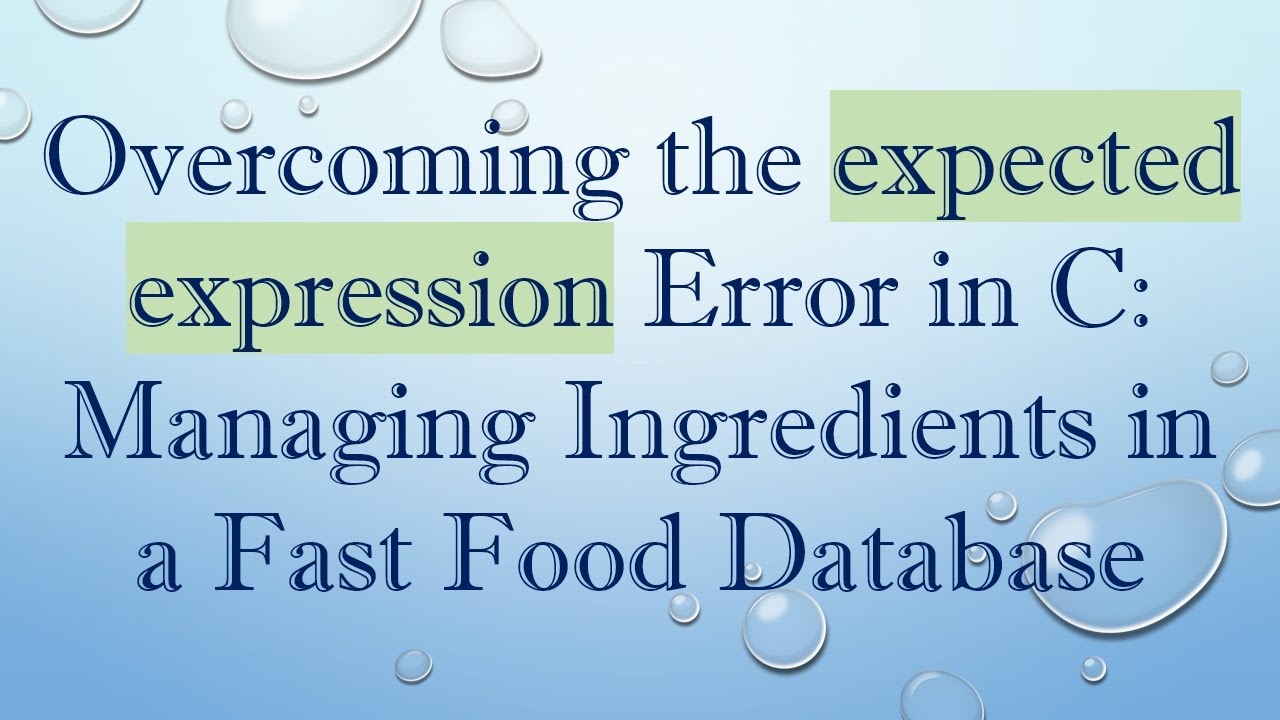 Overcoming the expected expression Error in C: Managing Ingredients in a Fast Food Database